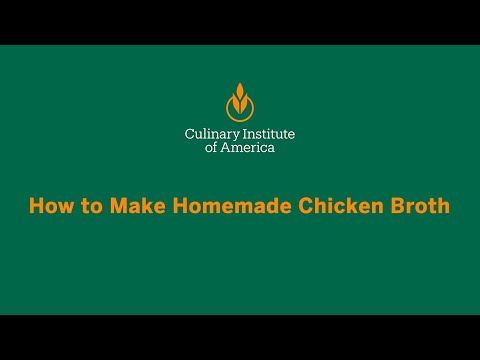 Culinary Institute
of America

How to Make Homemade Chicken Broth